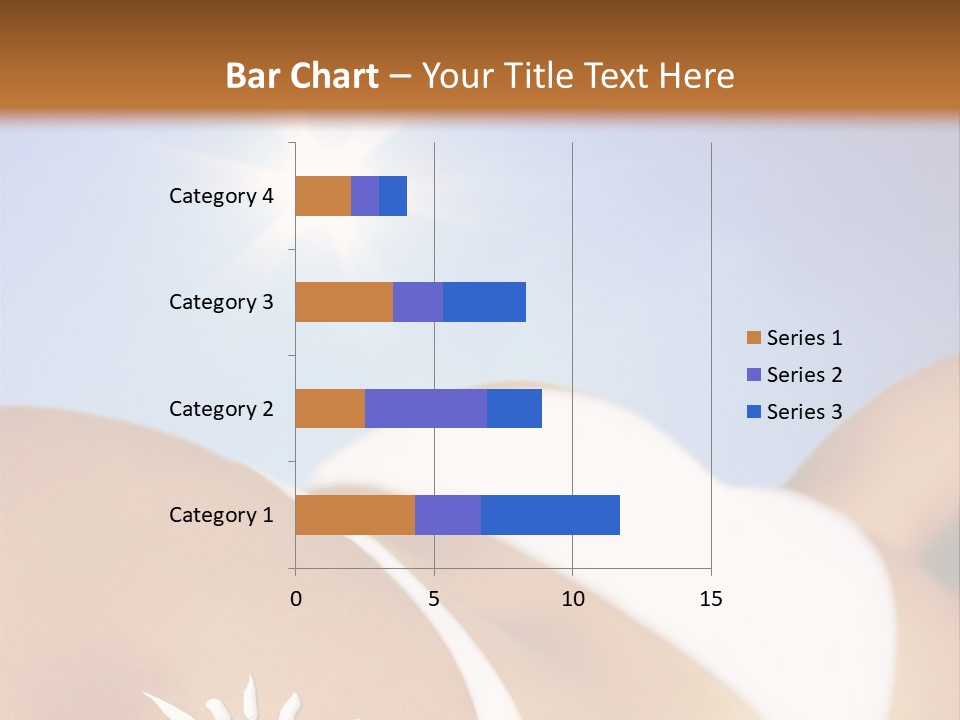 Bar Chart – Your Title Text Here

Category 4
Category 3
Category 2
Category 1

0
5
10
15

Series 1
Series 2
Series 3